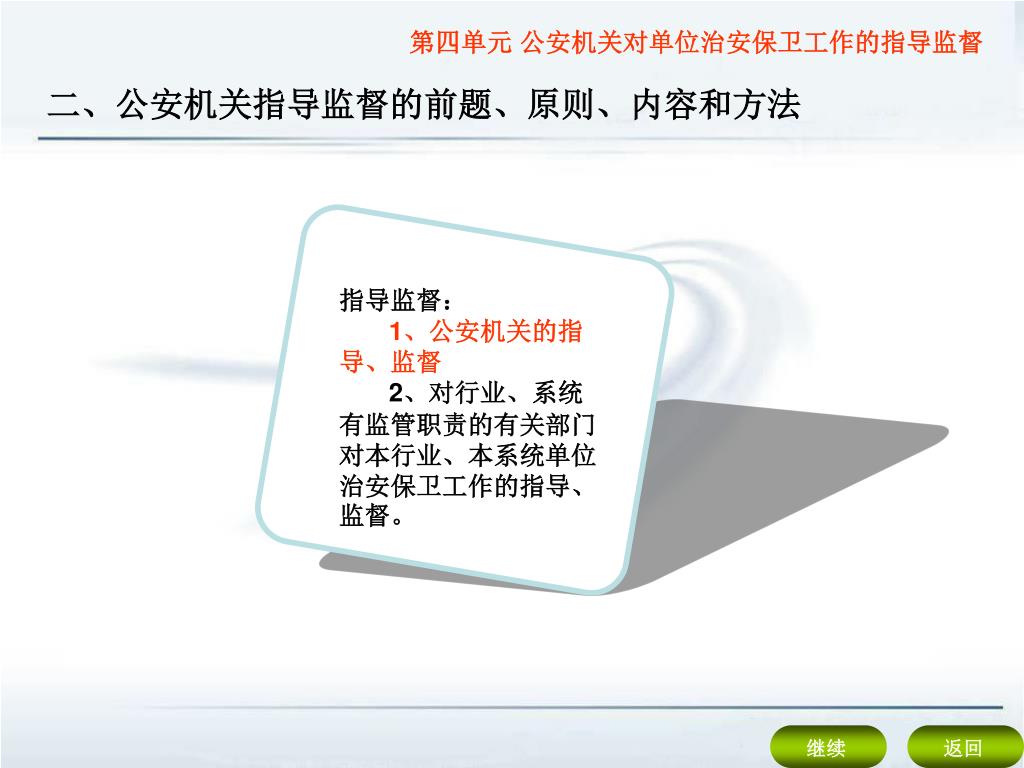 第四单元 公安机关对单位治安保卫工作的指导监督

二、公安机关指导监督的前题、原则、内容和方法

指导监督：

1、公安机关的指导、监督

2、对行业、系统有监管职责的有关部门对本行业、本系统单位治安保卫工作的指导、监督。

继续

返回